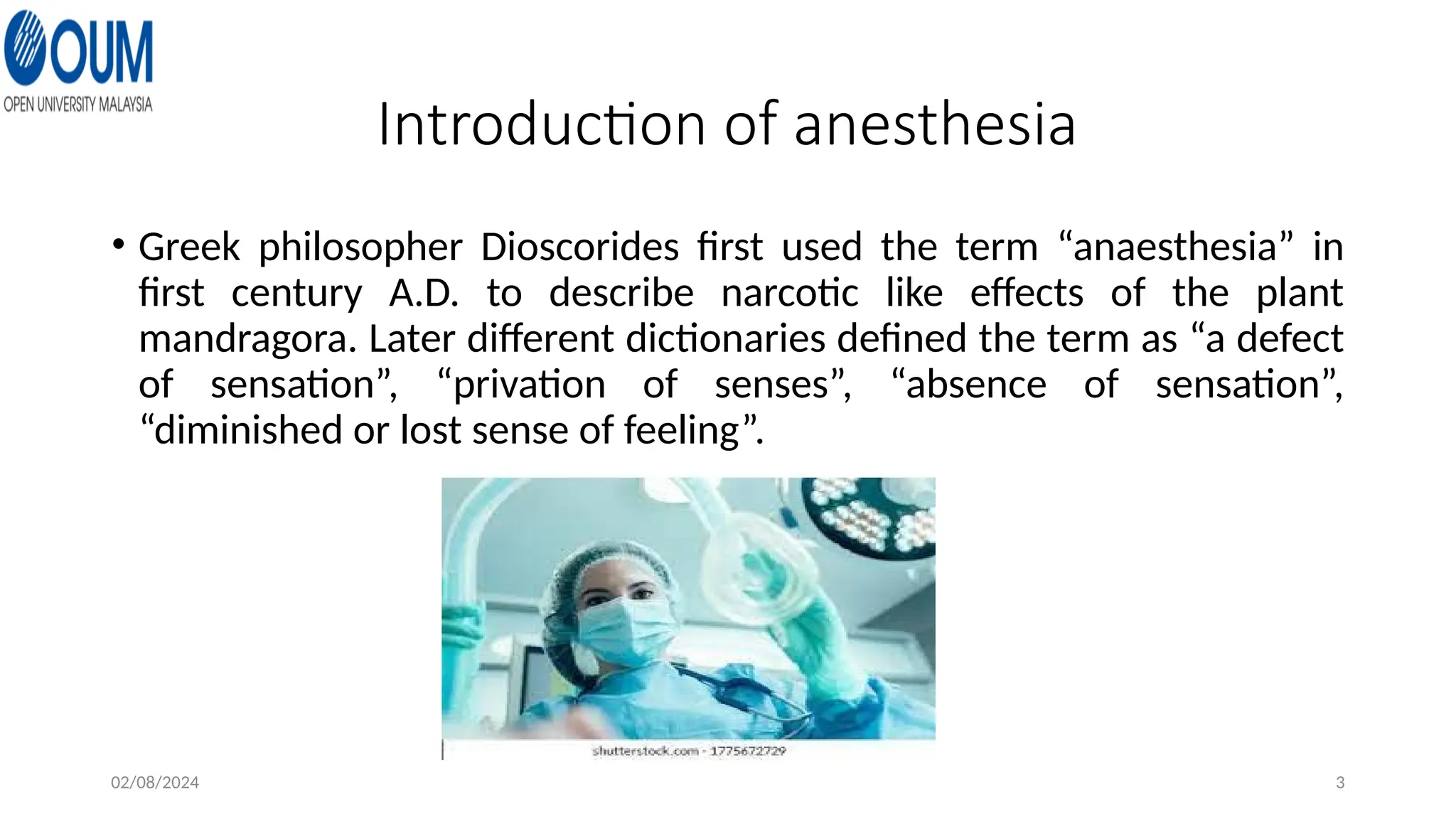 OUM
OPEN UNIVERSITY MALAYSIA

Introduction of anesthesia

• Greek philosopher Dioscorides first used the term “anaesthesia” in first century A.D. to describe narcotic like effects of the plant mandragora. Later different dictionaries defined the term as “a defect of sensation”, “privation of senses”, “absence of sensation”, “diminished or lost sense of feeling”.

shutterstock.com · 1775672729

02/08/2024

3